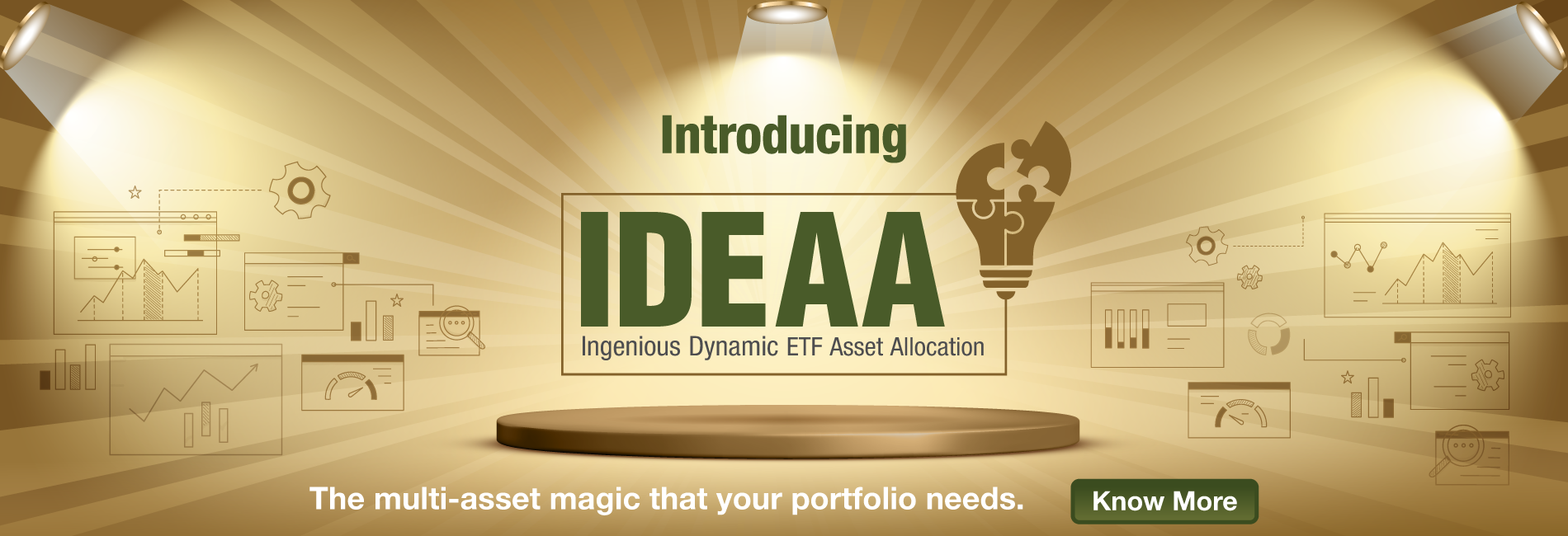 Introducing

IDEAA

Ingenious Dynamic ETF Asset Allocation

The multi-asset magic that your portfolio needs.

Know More